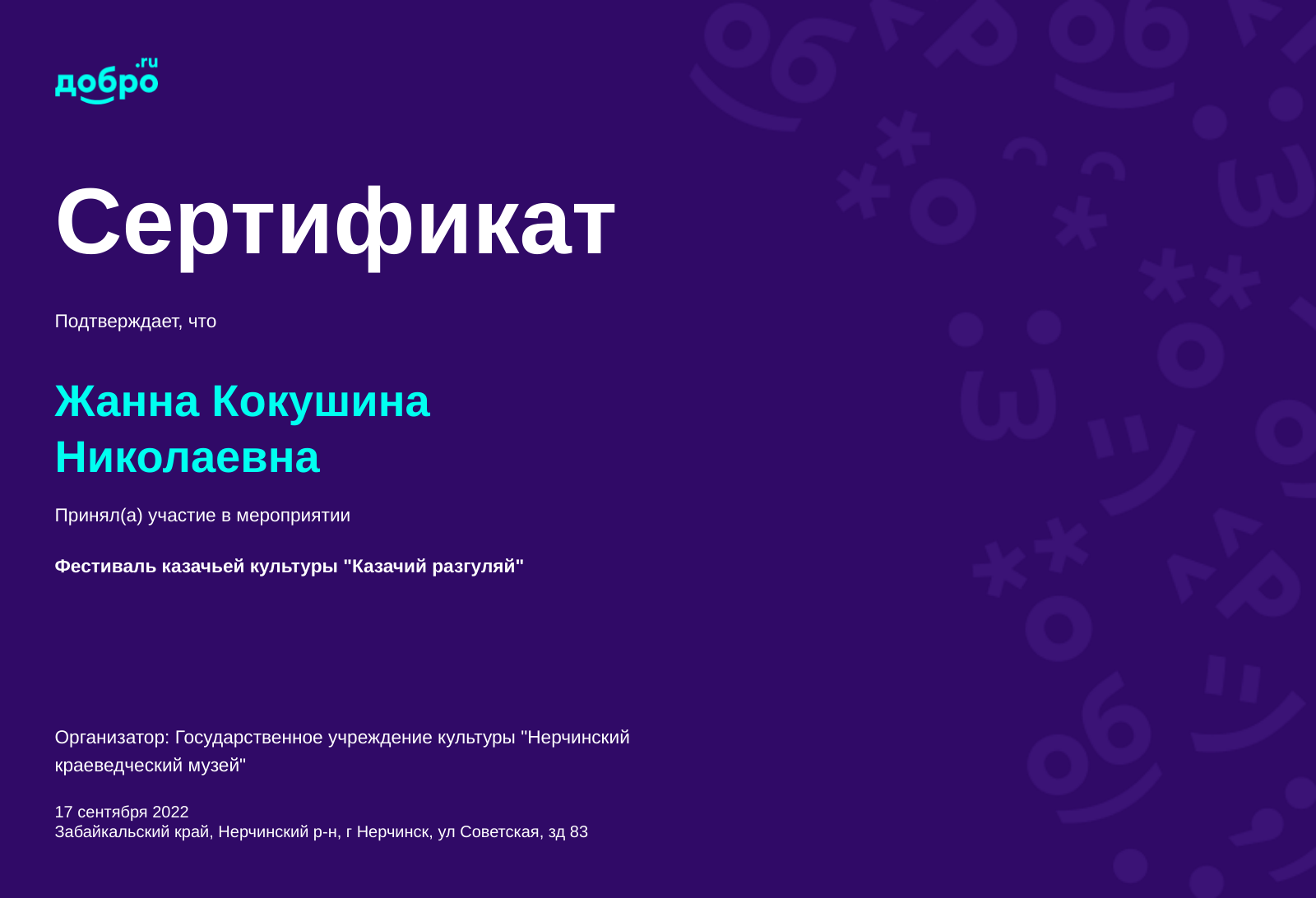 добро.ru

Сертификат

Подтверждает, что

Жанна Кокушина Николаевна

Принял(а) участие в мероприятии

Фестиваль казачьей культуры "Казачий разгуляй"

Организатор: Государственное учреждение культуры "Нерчинский краеведческий музей"

17 сентября 2022
Забайкальский край, Нерчинский р-н, г Нерчинск, ул Советская, зд 83